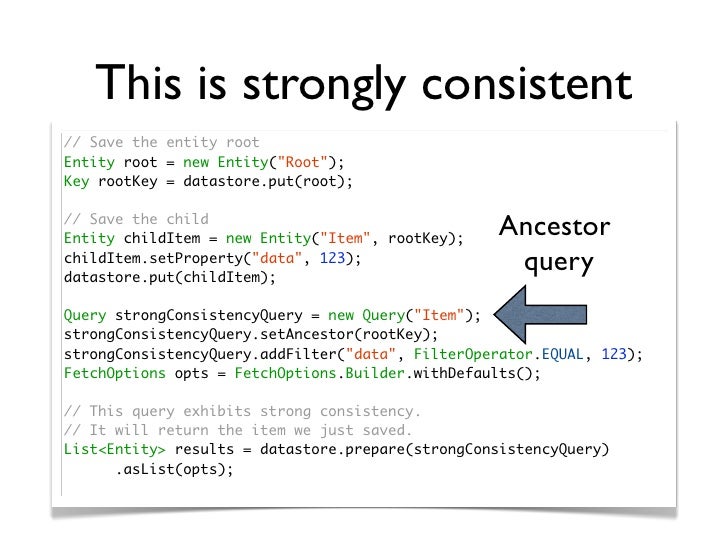 This is strongly consistent

// Save the entity root
Entity root = new Entity("Root");
Key rootKey = datastore.put(root);

// Save the child
Entity childItem = new Entity("Item", rootKey);
childItem.setProperty("data", 123);
datastore.put(childItem);

Query strongConsistencyQuery = new Query("Item");
strongConsistencyQuery.setAncestor(rootKey);
strongConsistencyQuery.addFilter("data", FilterOperator.EQUAL, 123);
FetchOptions opts = FetchOptions.Builder.withDefaults();

// This query exhibits strong consistency.
// It will return the item we just saved.
List<Entity> results = datastore.prepare(strongConsistencyQuery)
.asList(opts);

Ancestor query